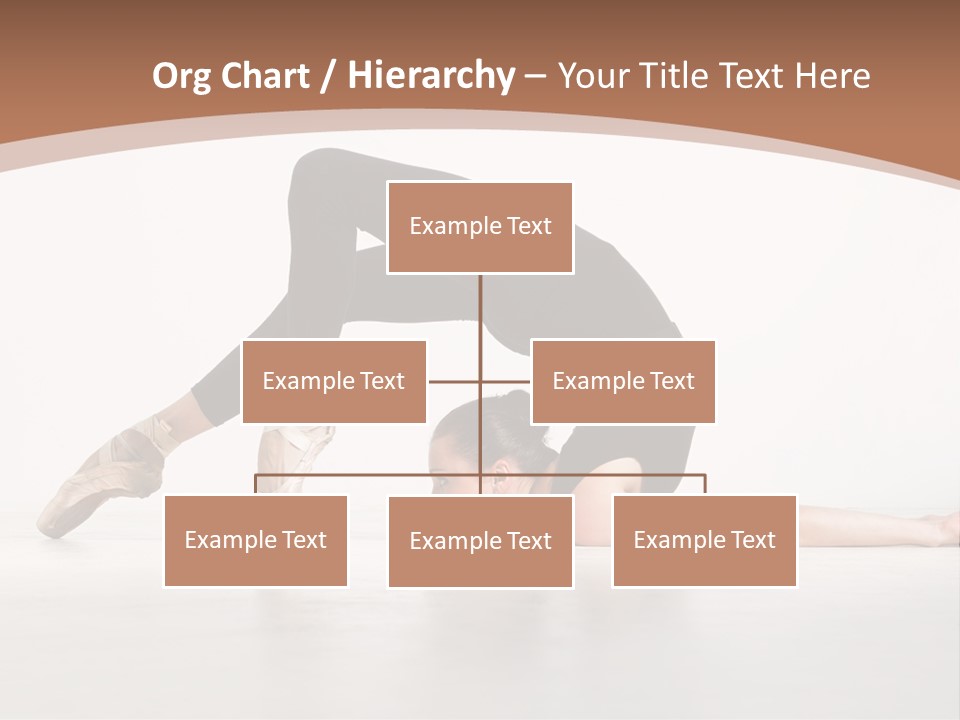 Org Chart / Hierarchy – Your Title Text Here

Example Text

Example Text

Example Text

Example Text

Example Text

Example Text